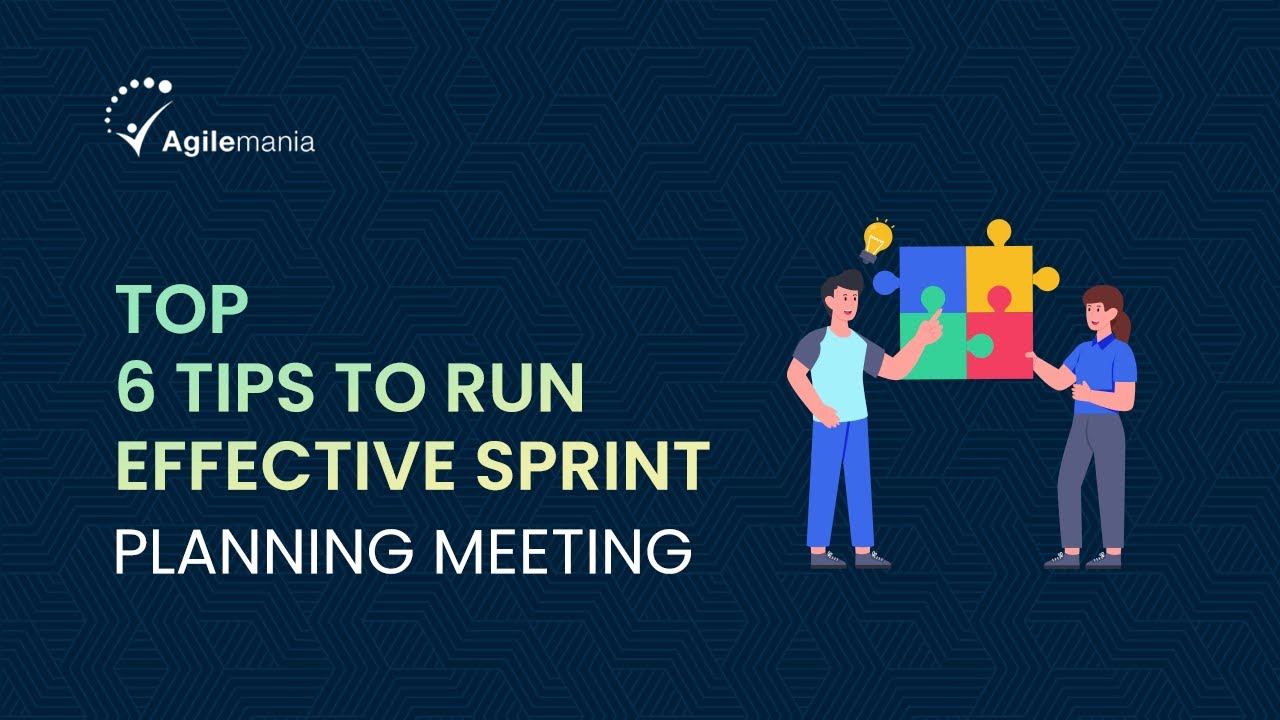 Agilemania

TOP
6 TIPS TO RUN
EFFECTIVE SPRINT
PLANNING MEETING